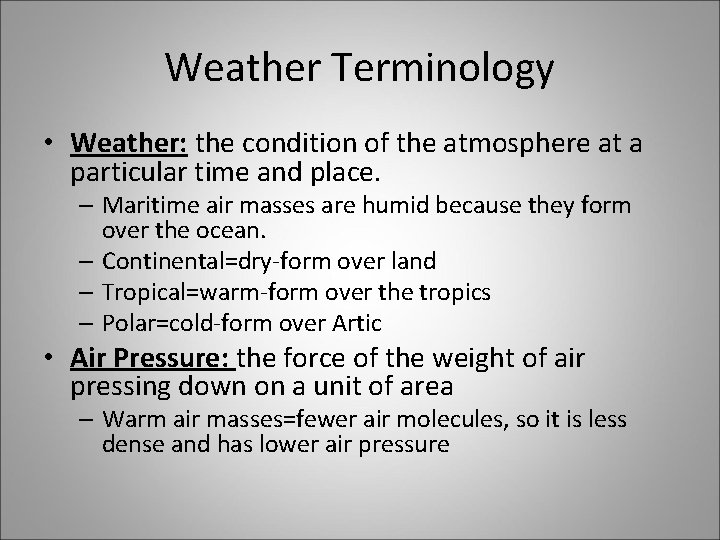 Weather Terminology

• Weather: the condition of the atmosphere at a particular time and place.
  – Maritime air masses are humid because they form over the ocean.
  – Continental=dry-form over land
  – Tropical=warm-form over the tropics
  – Polar=cold-form over Artic
• Air Pressure: the force of the weight of air pressing down on a unit of area
  – Warm air masses=fewer air molecules, so it is less dense and has lower air pressure